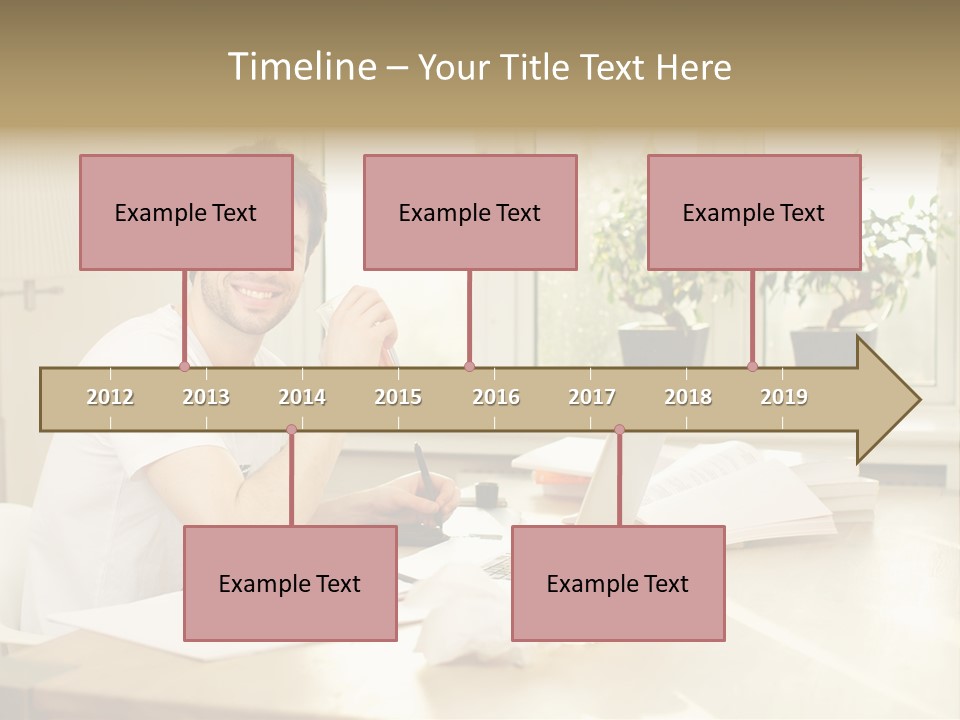 Timeline – Your Title Text Here

Example Text

Example Text

Example Text

2012 2013 2014 2015 2016 2017 2018 2019

Example Text

Example Text